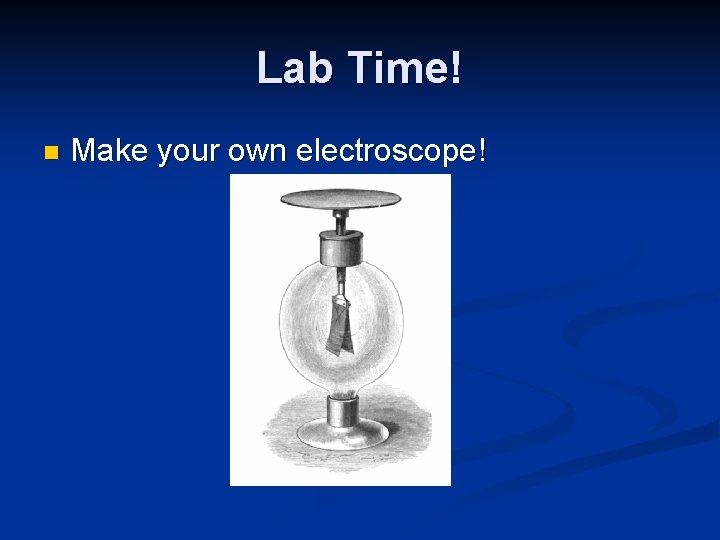 Lab Time!

Make your own electroscope!